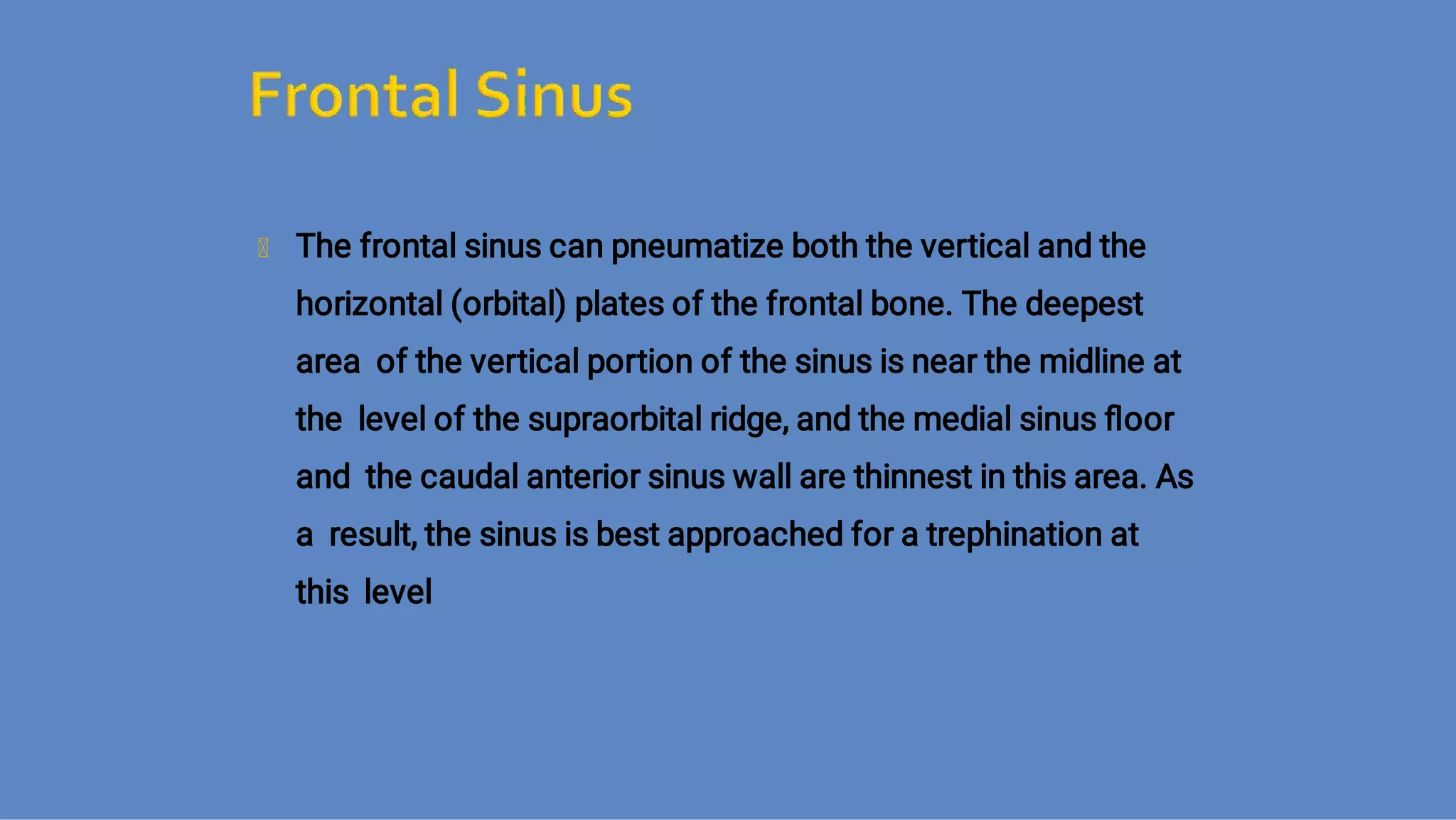 Frontal Sinus

The frontal sinus can pneumatize both the vertical and the horizontal (orbital) plates of the frontal bone. The deepest area of the vertical portion of the sinus is near the midline at the level of the supraorbital ridge, and the medial sinus floor and the caudal anterior sinus wall are thinnest in this area. As a result, the sinus is best approached for a trephination at this level